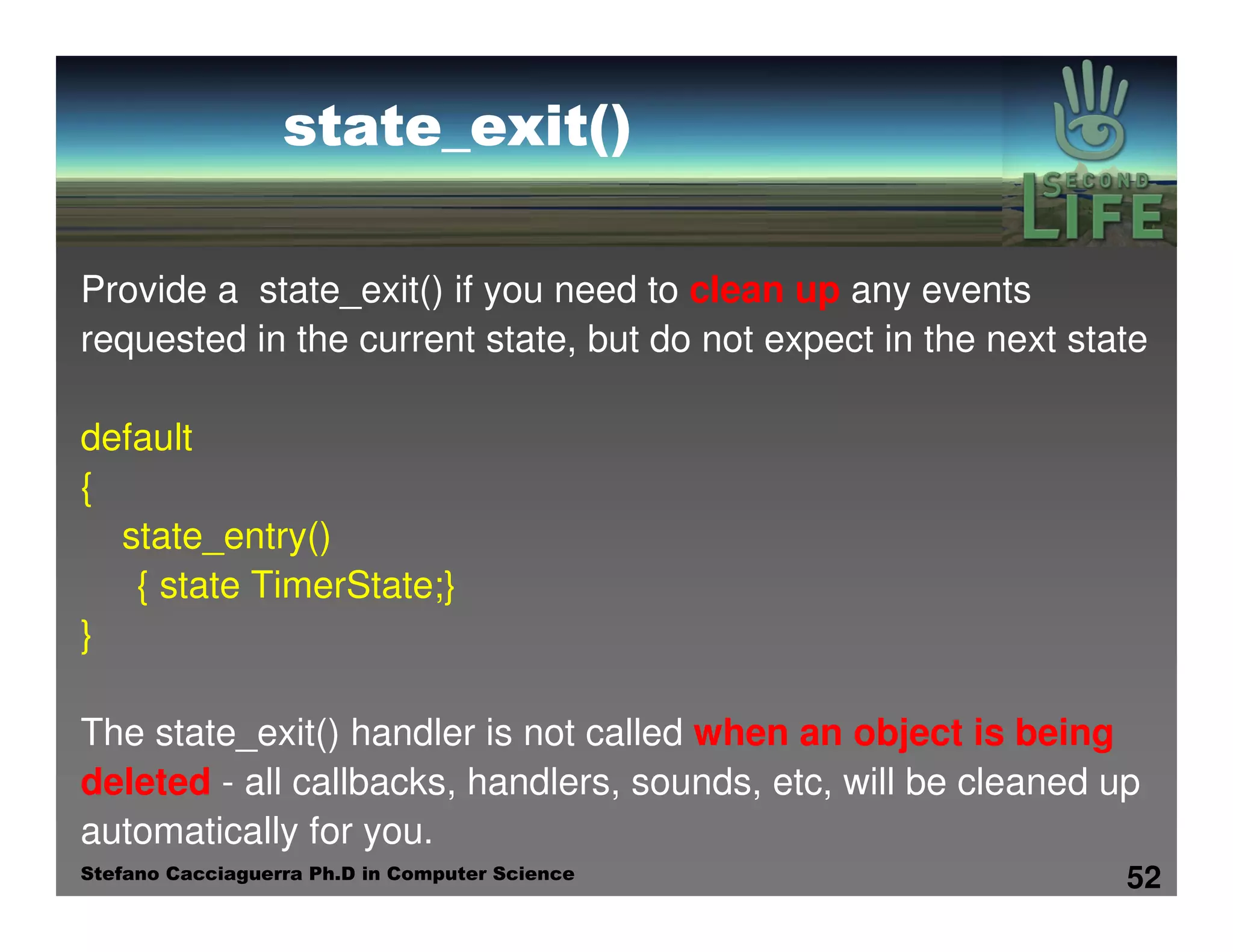 state_exit()

SECOND LIFE

Provide a state_exit() if you need to clean up any events requested in the current state, but do not expect in the next state

default
{
state_entry()
{ state TimerState;}
}

The state_exit() handler is not called when an object is being deleted - all callbacks, handlers, sounds, etc, will be cleaned up automatically for you.

Stefano Cacciaguerra Ph.D in Computer Science

52